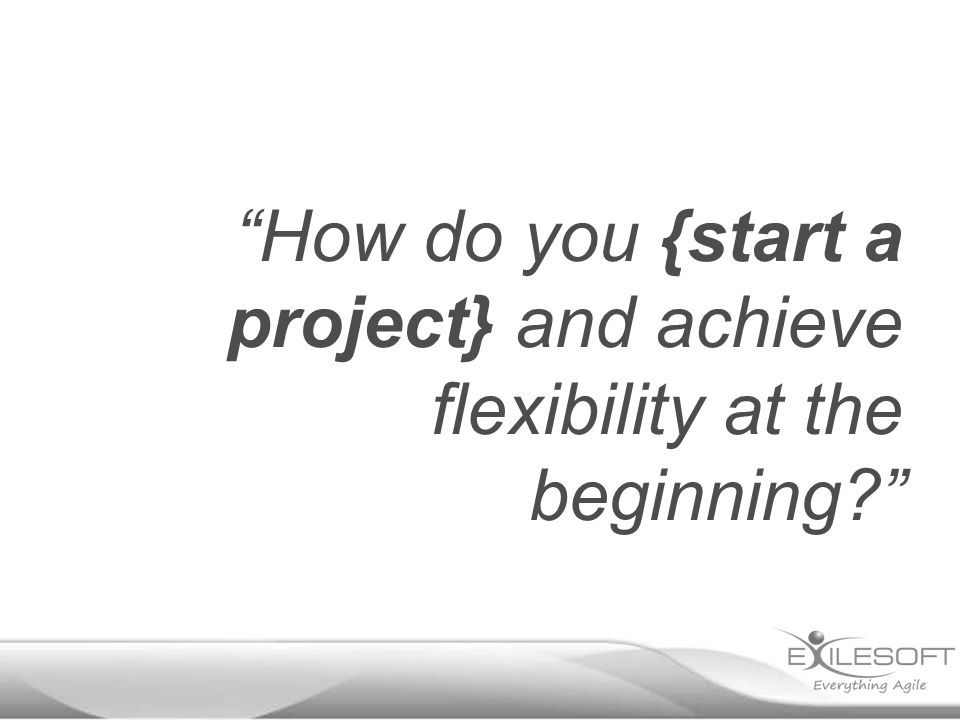 “How do you {start a project} and achieve flexibility at the beginning?”

EXILESOFT
Everything Agile